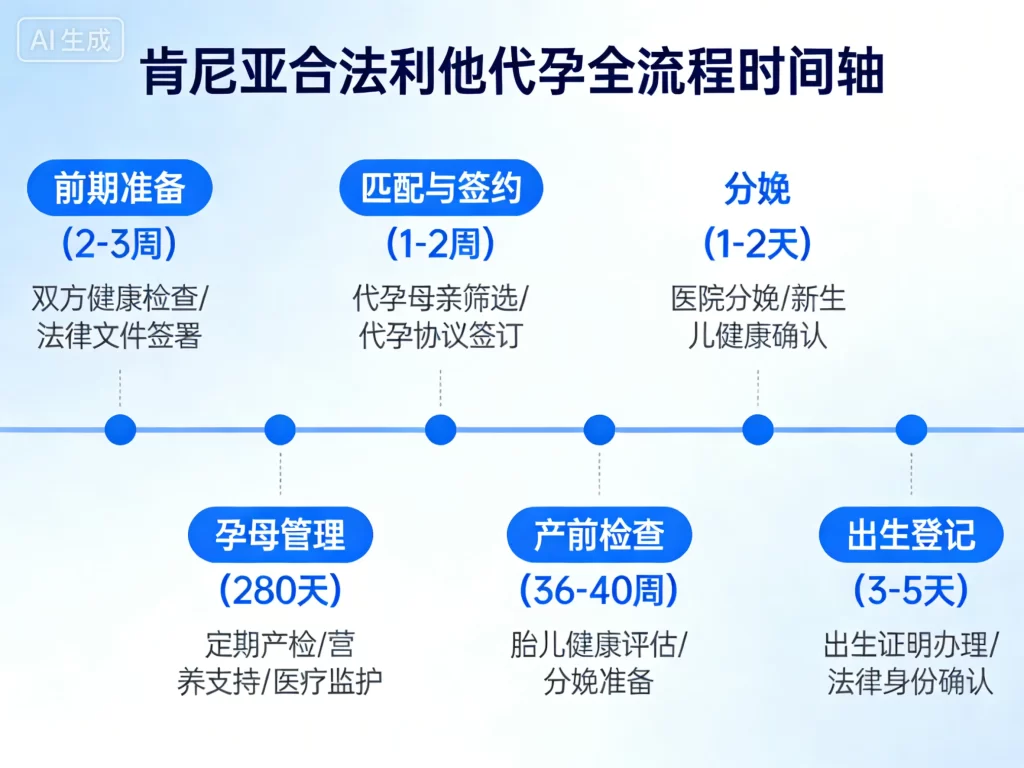 AI 生成

肯尼亚合法利他代孕全流程时间轴

前期准备
(2-3周)
双方健康检查/法律文件签署

孕母管理
(280天)
定期产检/营养支持/医疗监护

匹配与签约
(1-2周)
代孕母亲筛选/代孕协议签订

产前检查
(36-40周)
胎儿健康评估/分娩准备

分娩
(1-2天)
医院分娩/新生儿健康确认

出生登记
(3-5天)
出生证明办理/法律身份确认